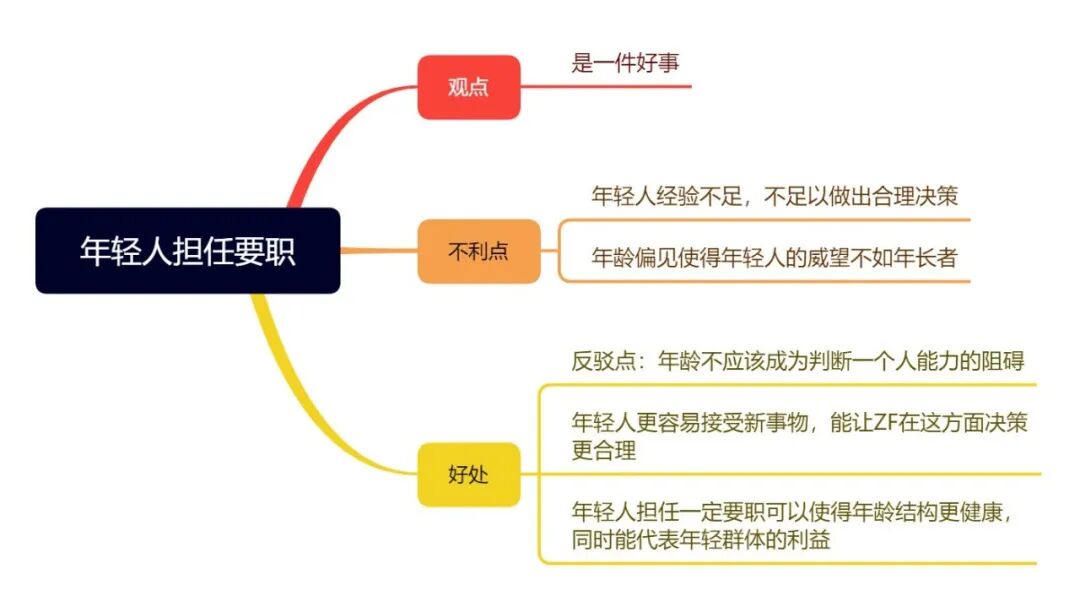 年轻人担任要职

观点

是一件好事

不利点

年轻人经验不足，不足以做出合理决策

年龄偏见使得年轻人的威望不如年长者

好处

反驳点：年龄不应该成为判断一个人能力的阻碍

年轻人更容易接受新事物，能让ZF在这方面决策更合理

年轻人担任一定要职可以使得年龄结构更健康，同时能代表年轻群体的利益